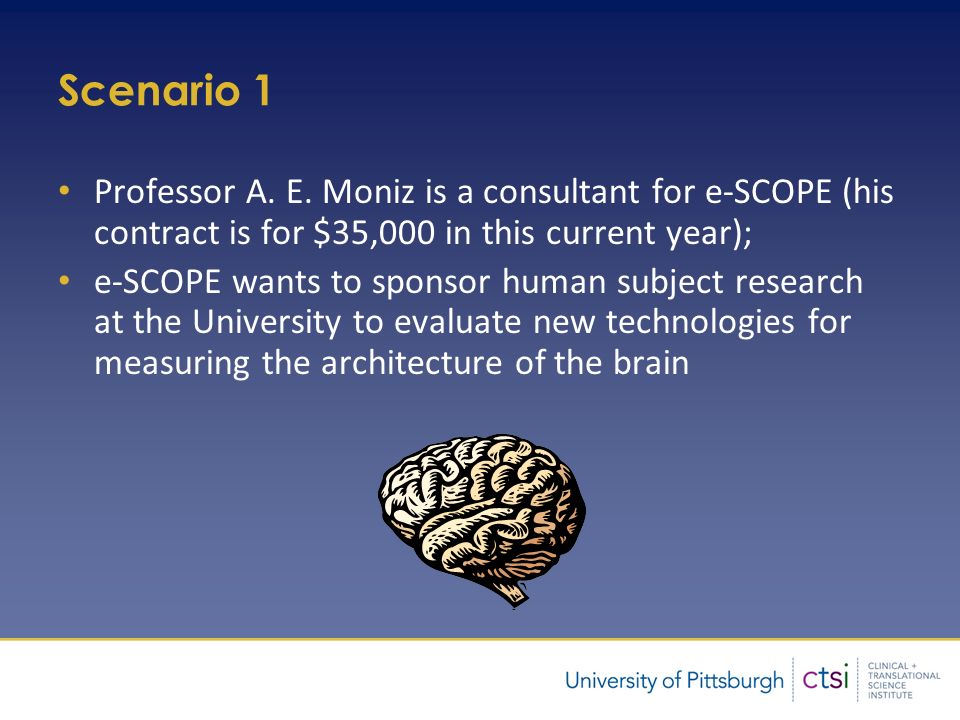 Scenario 1

• Professor A. E. Moniz is a consultant for e-SCOPE (his contract is for \$35,000 in this current year);
• e-SCOPE wants to sponsor human subject research at the University to evaluate new technologies for measuring the architecture of the brain

University of Pittsburgh ctsi CLINICAL + TRANSLATIONAL SCIENCE INSTITUTE